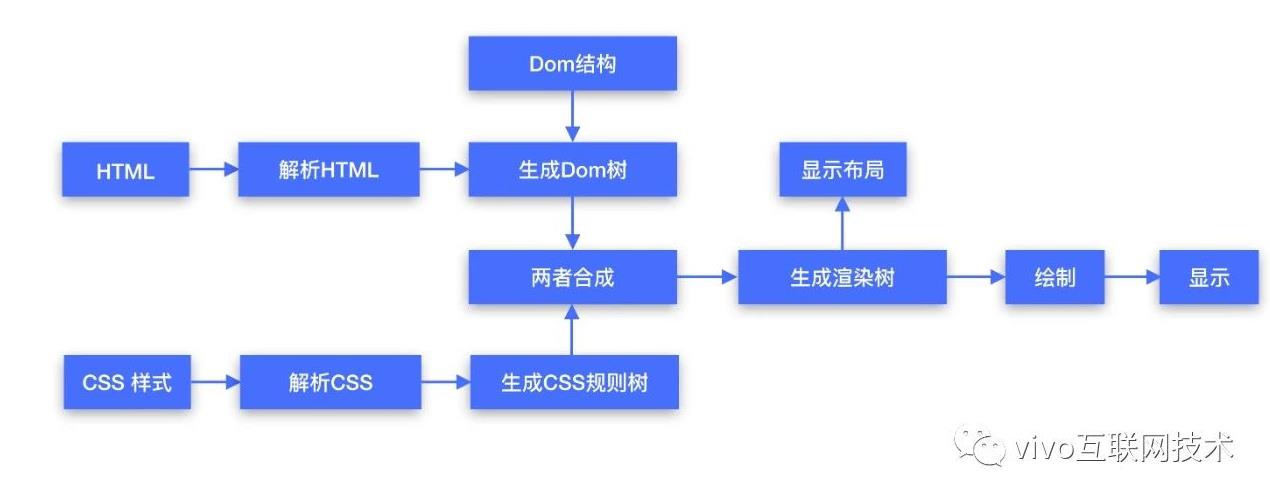 Dom结构

HTML

解析HTML

生成Dom树

显示布局

两者合成

生成渲染树

绘制

显示

CSS 样式

解析CSS

生成CSS规则树

vivo互联网技术